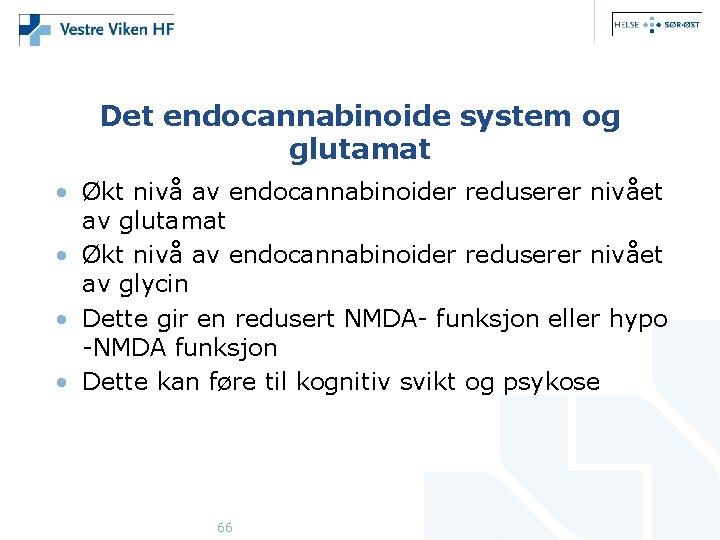 Vestre Viken HF

HELSE SØR-ØST

Det endocannabinoide system og glutamat

• Økt nivå av endocannabinoider reduserer nivået av glutamat
• Økt nivå av endocannabinoider reduserer nivået av glycin
• Dette gir en redusert NMDA- funksjon eller hypo -NMDA funksjon
• Dette kan føre til kognitiv svikt og psykose

66